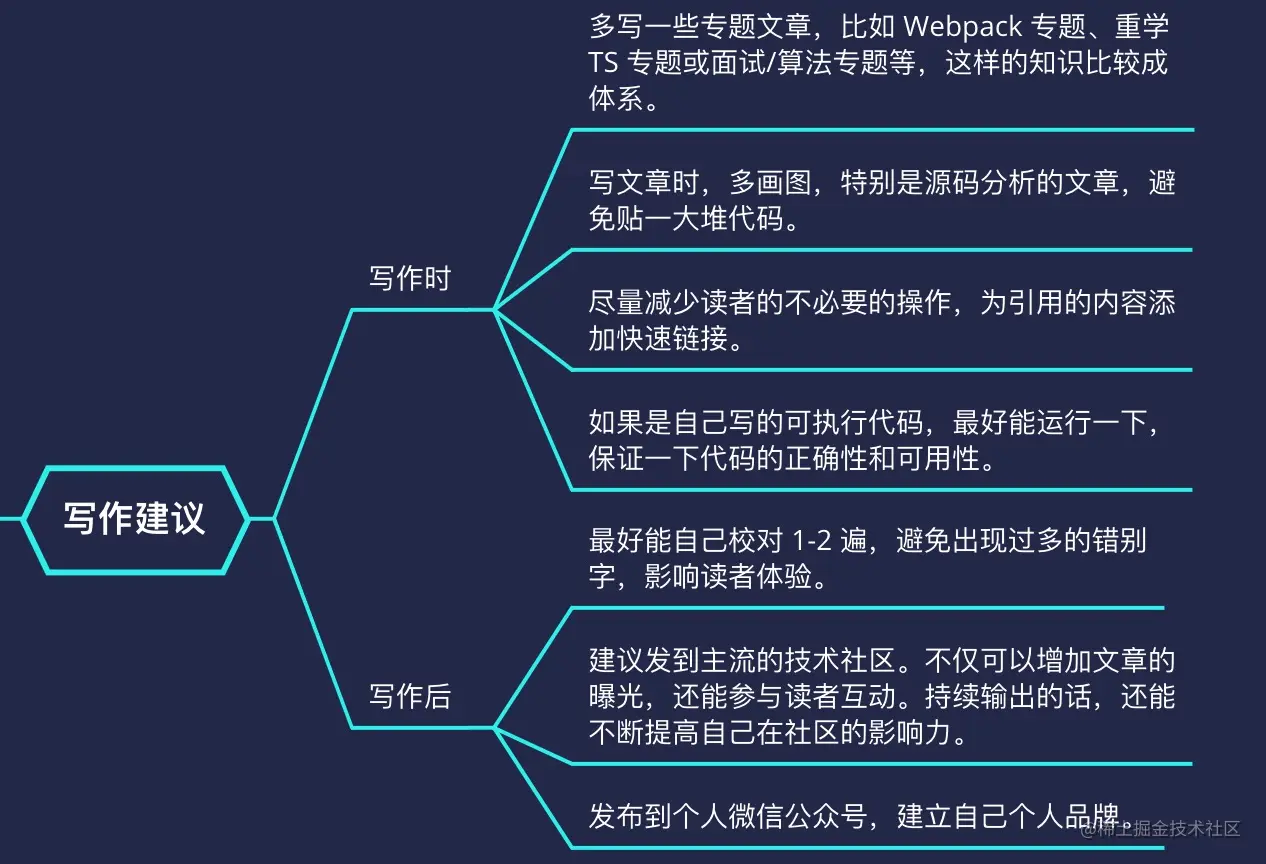 写作建议

写作时

多写一些专题文章，比如 Webpack 专题、重学 TS 专题或面试/算法专题等，这样的知识比较成体系。

写文章时，多画图，特别是源码分析的文章，避免贴一大堆代码。

尽量减少读者的不必要的操作，为引用的内容添加快速链接。

如果是自己写的可执行代码，最好能运行一下，保证一下代码的正确性和可用性。

写作后

最好能自己校对 1-2 遍，避免出现过多的错别字，影响读者体验。

建议发到主流的技术社区。不仅可以增加文章的曝光，还能参与读者互动。持续输出的话，还能不断提高自己在社区的影响力。

发布到个人微信公众号，建立自己个人品牌。

@稀土掘金技术社区